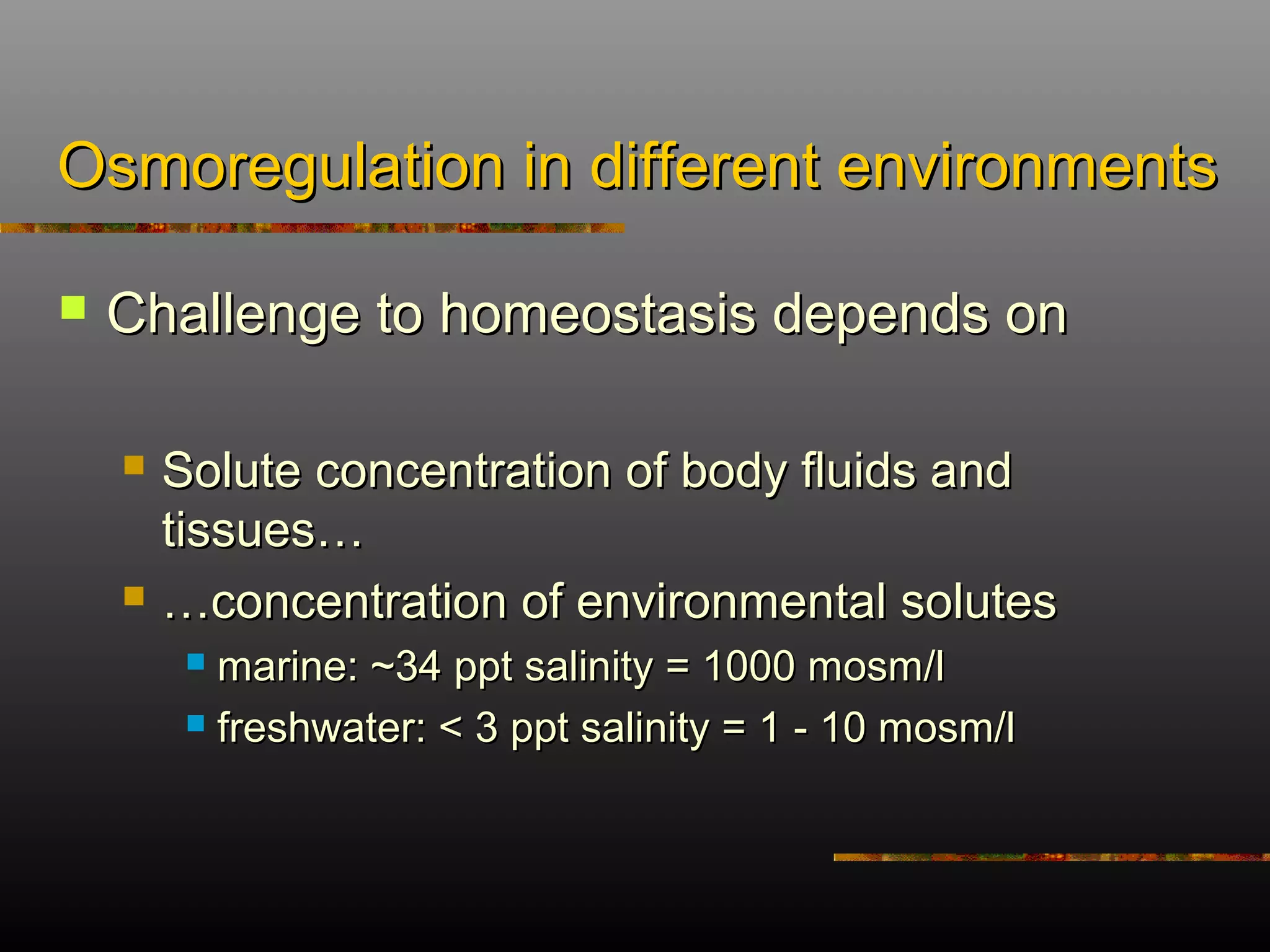 Osmoregulation in different environments

Challenge to homeostasis depends on

Solute concentration of body fluids and tissues…

…concentration of environmental solutes

marine: ~34 ppt salinity = 1000 mosm/l

freshwater: < 3 ppt salinity = 1 - 10 mosm/l